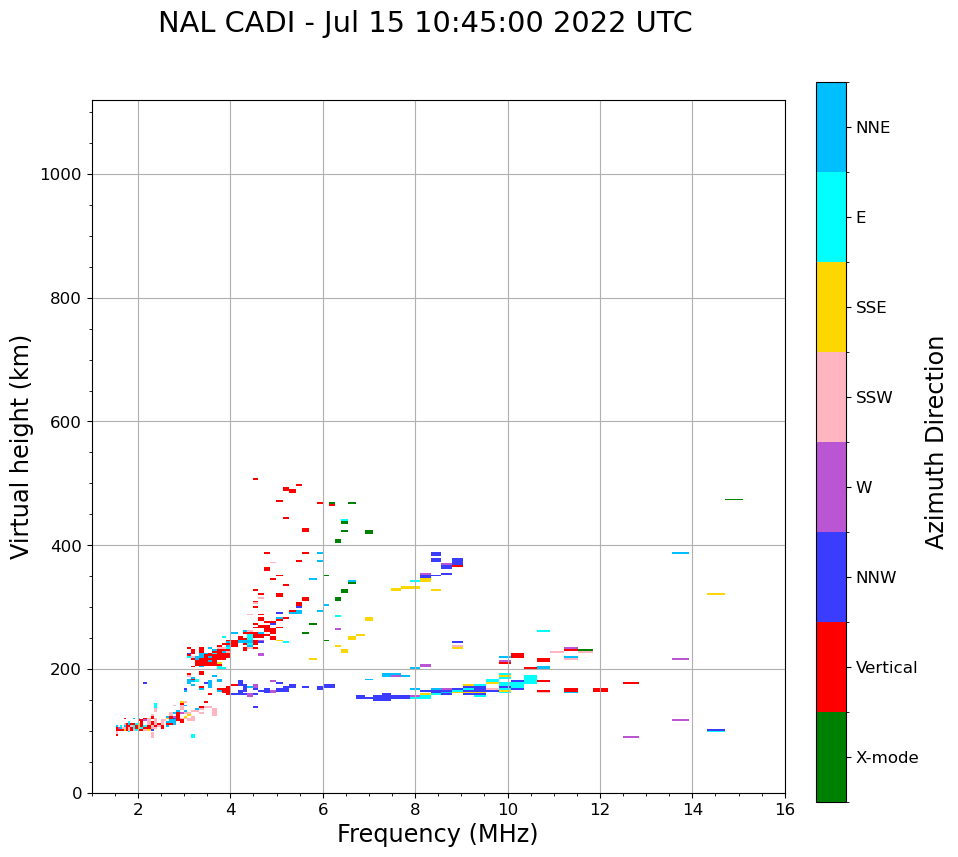 NAL CADI - Jul 15 10:45:00 2022 UTC

Virtual height (km)

1000
800
600
400
200
0

2
4
6
8
10
12
14
16

Frequency (MHz)

NNE
E
SSE
SSW
W
NNW
Vertical
X-mode

Azimuth Direction